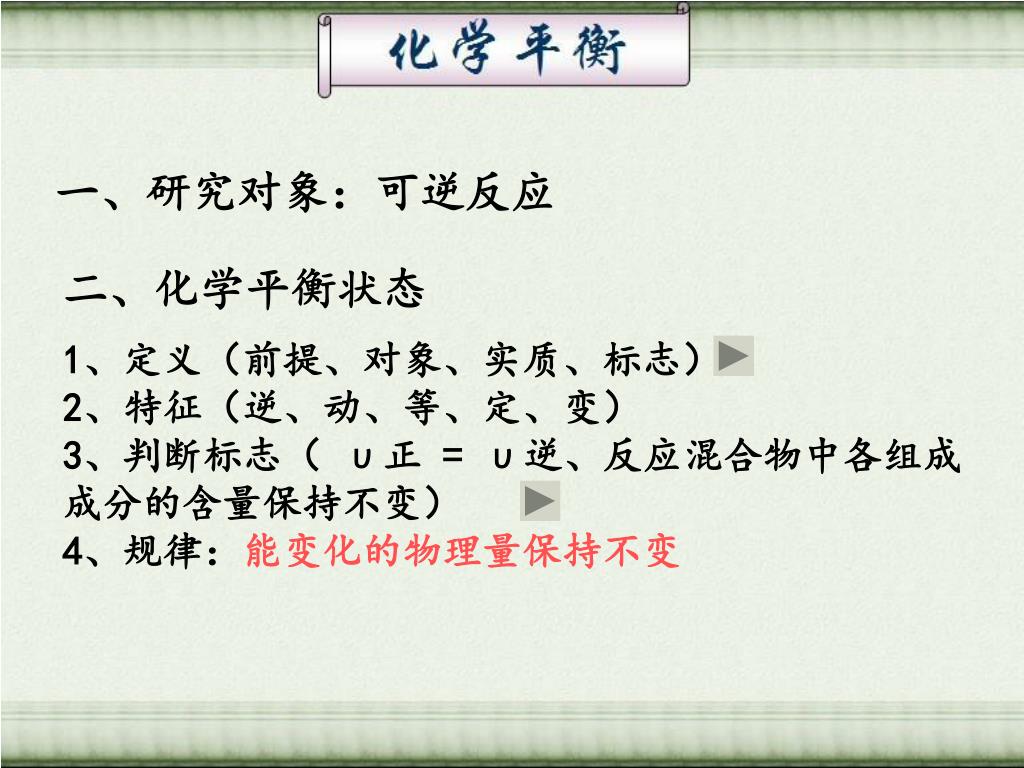 化学平衡

一、研究对象：可逆反应

二、化学平衡状态

1、定义（前提、对象、实质、标志）

2、特征（逆、动、等、定、变）

3、判断标志（ υ正 = υ逆、反应混合物中各组成成分的含量保持不变）

4、规律：能变化的物理量保持不变